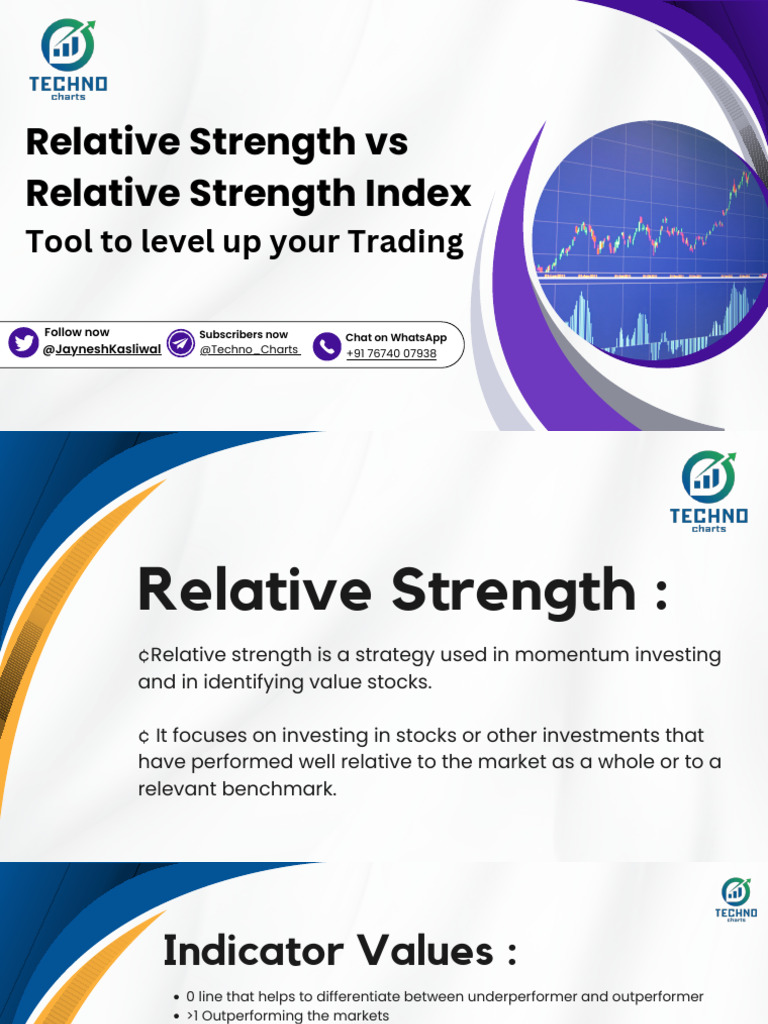 TECHNO
charts

Relative Strength vs Relative Strength Index
Tool to level up your Trading

Follow now
@JayneshKasliwal

Subscribers now
@Techno_Charts

Chat on WhatsApp
+91 76740 07938

TECHNO
charts

Relative Strength :

¢Relative strength is a strategy used in momentum investing and in identifying value stocks.

¢ It focuses on investing in stocks or other investments that have performed well relative to the market as a whole or to a relevant benchmark.

TECHNO
charts

Indicator Values :

• 0 line that helps to differentiate between underperformer and outperformer
• >1 Outperforming the markets